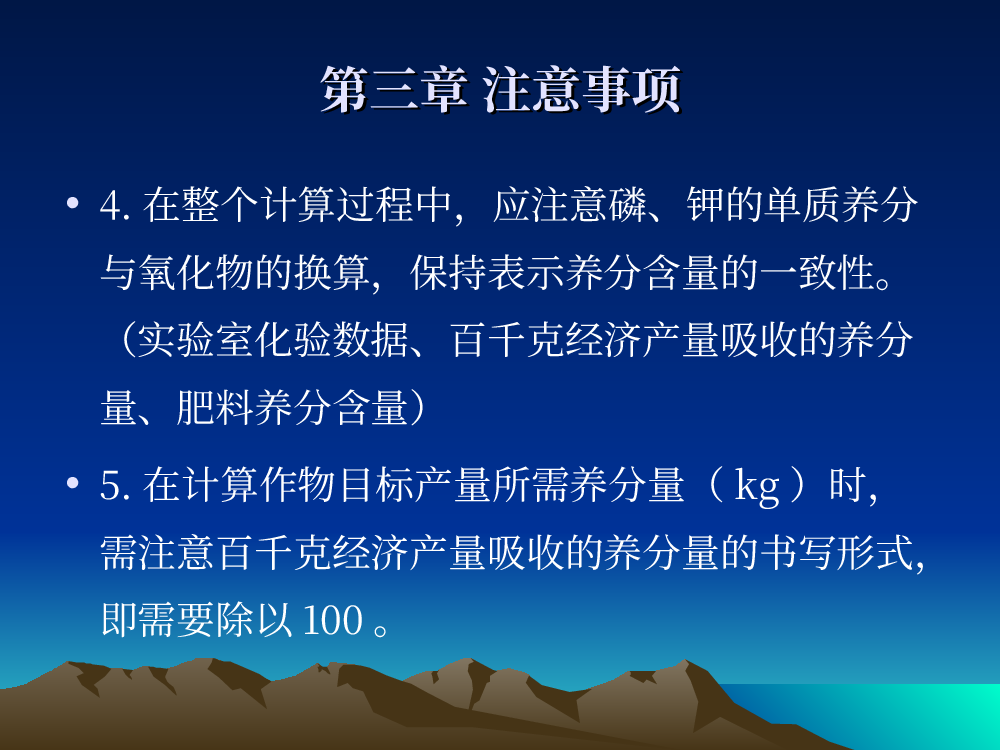 第三章 注意事项

• 4. 在整个计算过程中，应注意磷、钾的单质养分与氧化物的换算，保持表示养分含量的一致性。（实验室化验数据、百千克经济产量吸收的养分量、肥料养分含量）

• 5. 在计算作物目标产量所需养分量（ kg ）时，需注意百千克经济产量吸收的养分量的书写形式，即需要除以 100 。